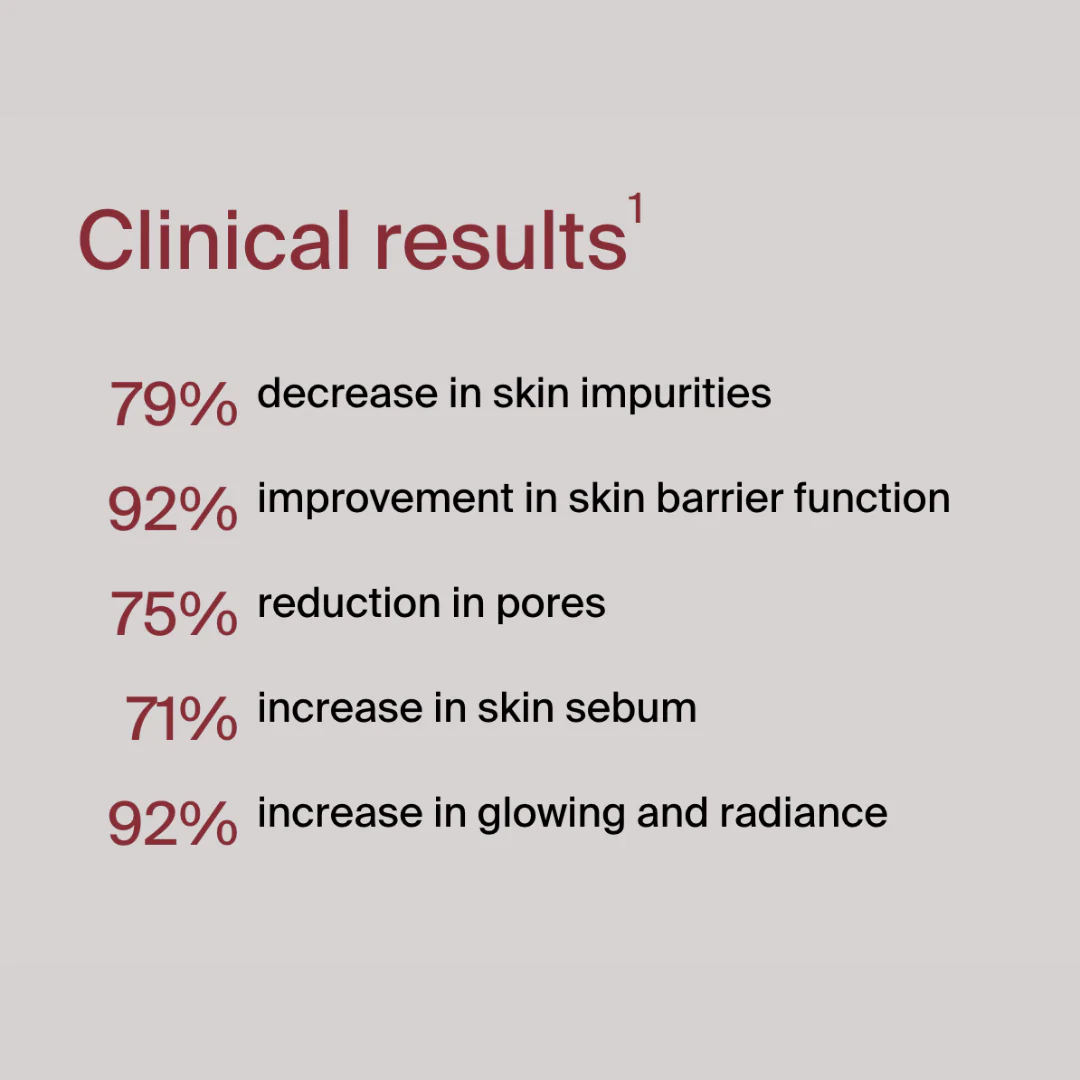 Clinical results$^1$

79% decrease in skin impurities

92% improvement in skin barrier function

75% reduction in pores

71% increase in skin sebum

92% increase in glowing and radiance